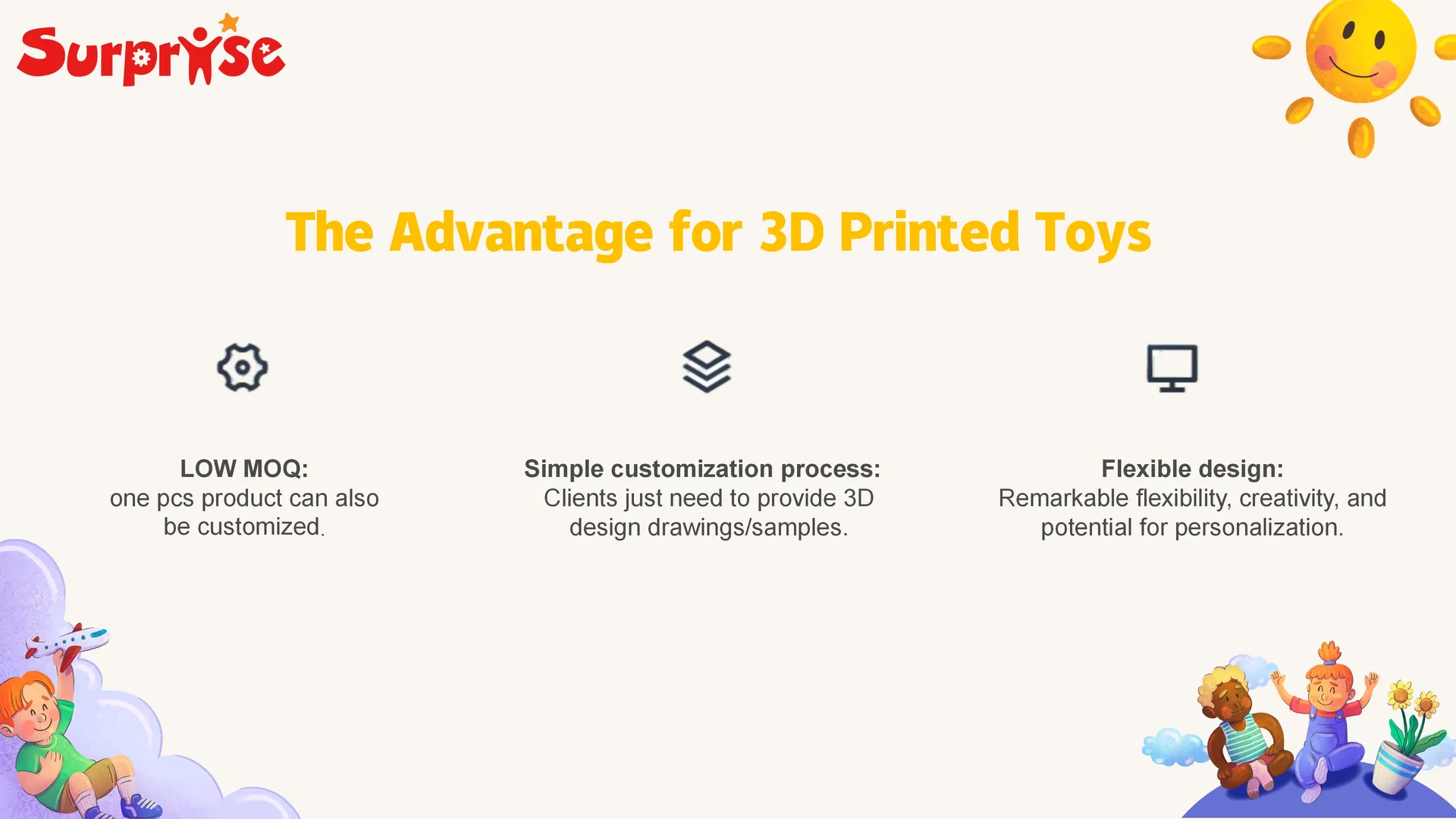 Surprise

The Advantage for 3D Printed Toys

LOW MOQ:
one pcs product can also be customized.

Simple customization process:
Clients just need to provide 3D design drawings/samples.

Flexible design:
Remarkable flexibility, creativity, and potential for personalization.